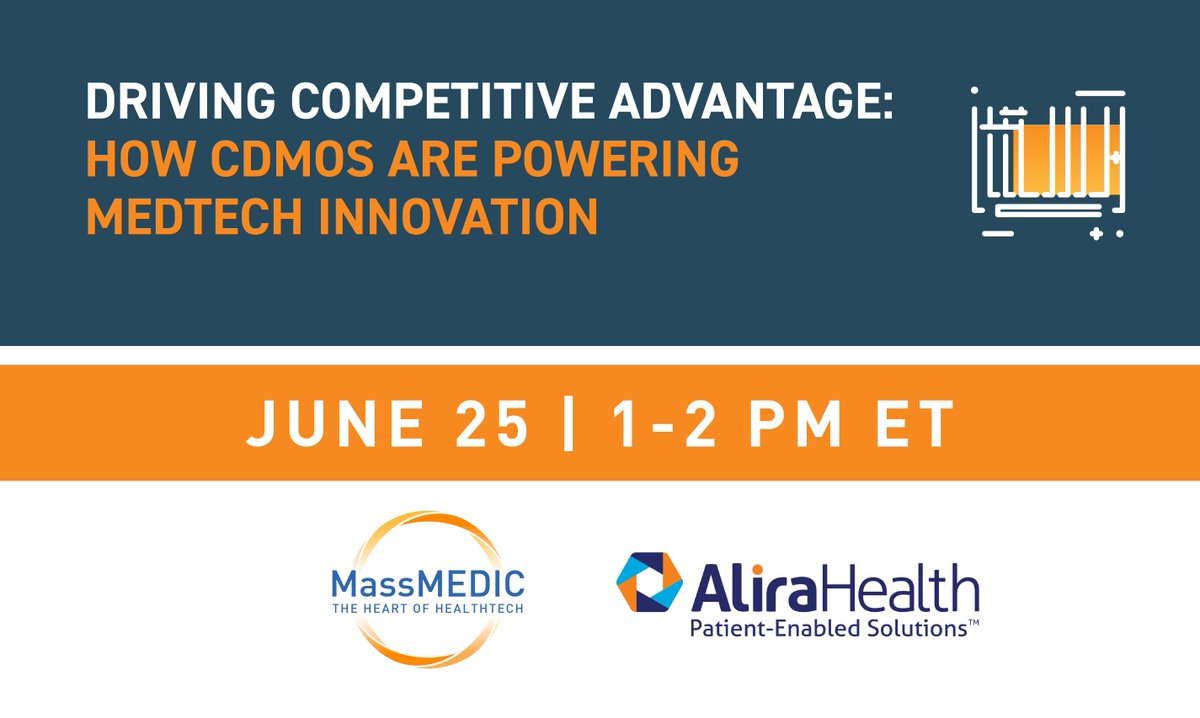 DRIVING COMPETITIVE ADVANTAGE:
HOW CDMOS ARE POWERING MEDTECH INNOVATION

JUNE 25 | 1-2 PM ET

MassMEDIC
THE HEART OF HEALTHTECH

AliraHealth
Patient-Enabled Solutions™